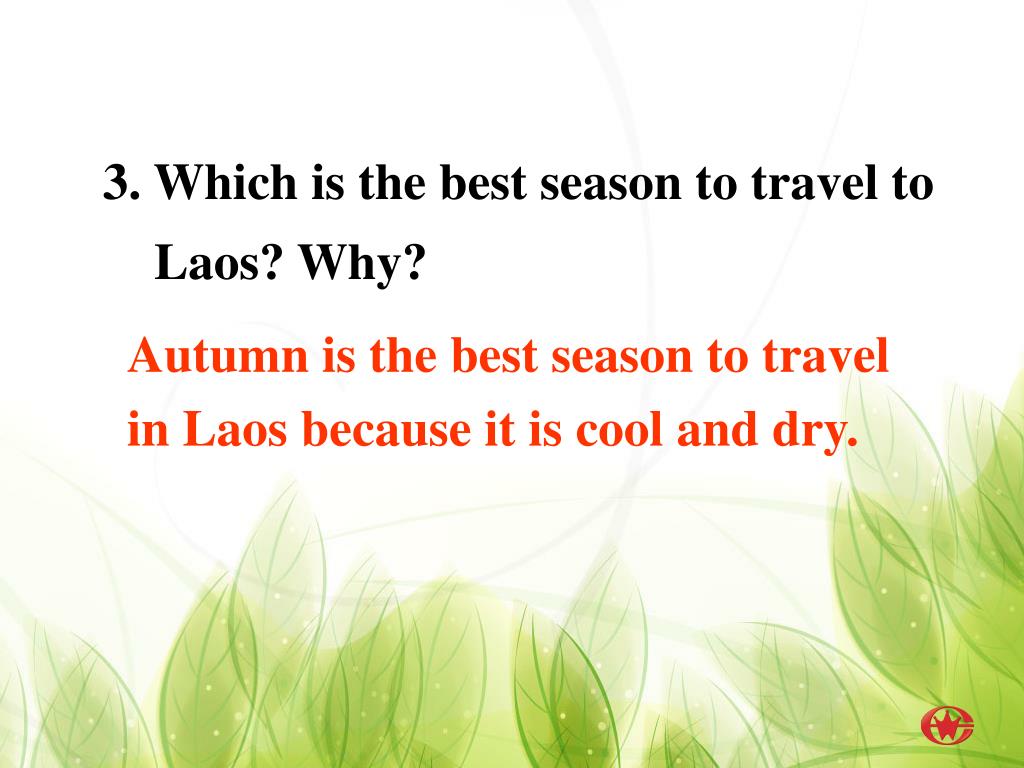 3. Which is the best season to travel to Laos? Why?

Autumn is the best season to travel in Laos because it is cool and dry.